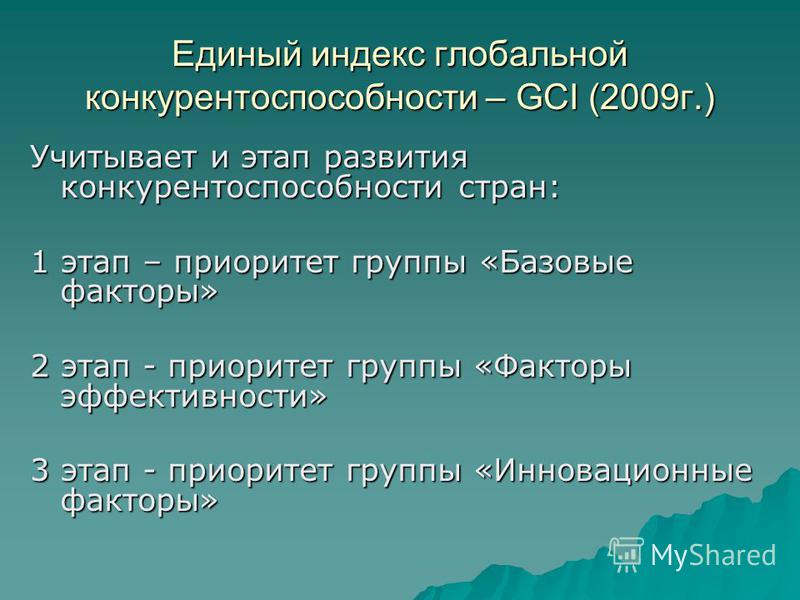 Единый индекс глобальной конкурентоспособности – GCI (2009г.)

Учитывает и этап развития конкурентоспособности стран:

1 этап – приоритет группы «Базовые факторы»

2 этап - приоритет группы «Факторы эффективности»

3 этап - приоритет группы «Инновационные факторы»

MyShared